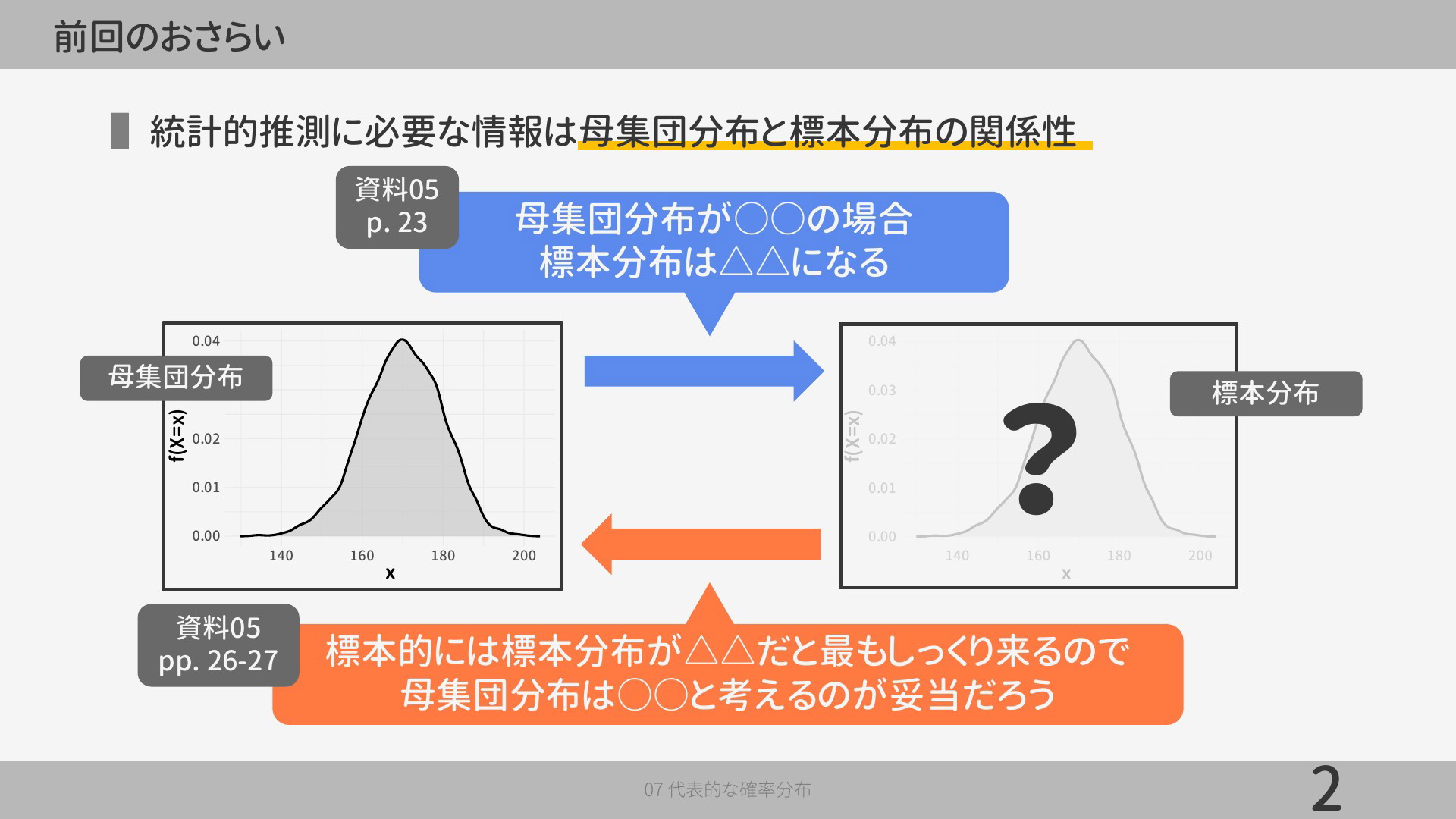 前回のおさらい

統計的推測に必要な情報は母集団分布と標本分布の関係性

資料05
p. 23

母集団分布が○○の場合
標本分布は△△になる

母集団分布

0.04
0.02
0.01
0.00
f(X=x)
140 160 180 200
x

0.04
0.03
0.02
0.01
0.00
f(X=x)
140 160 180 200
x

?

標本分布

資料05
pp. 26-27

標本的には標本分布が△△だと最もしっくり来るので
母集団分布は○○と考えるのが妥当だろう

07 代表的な確率分布

2